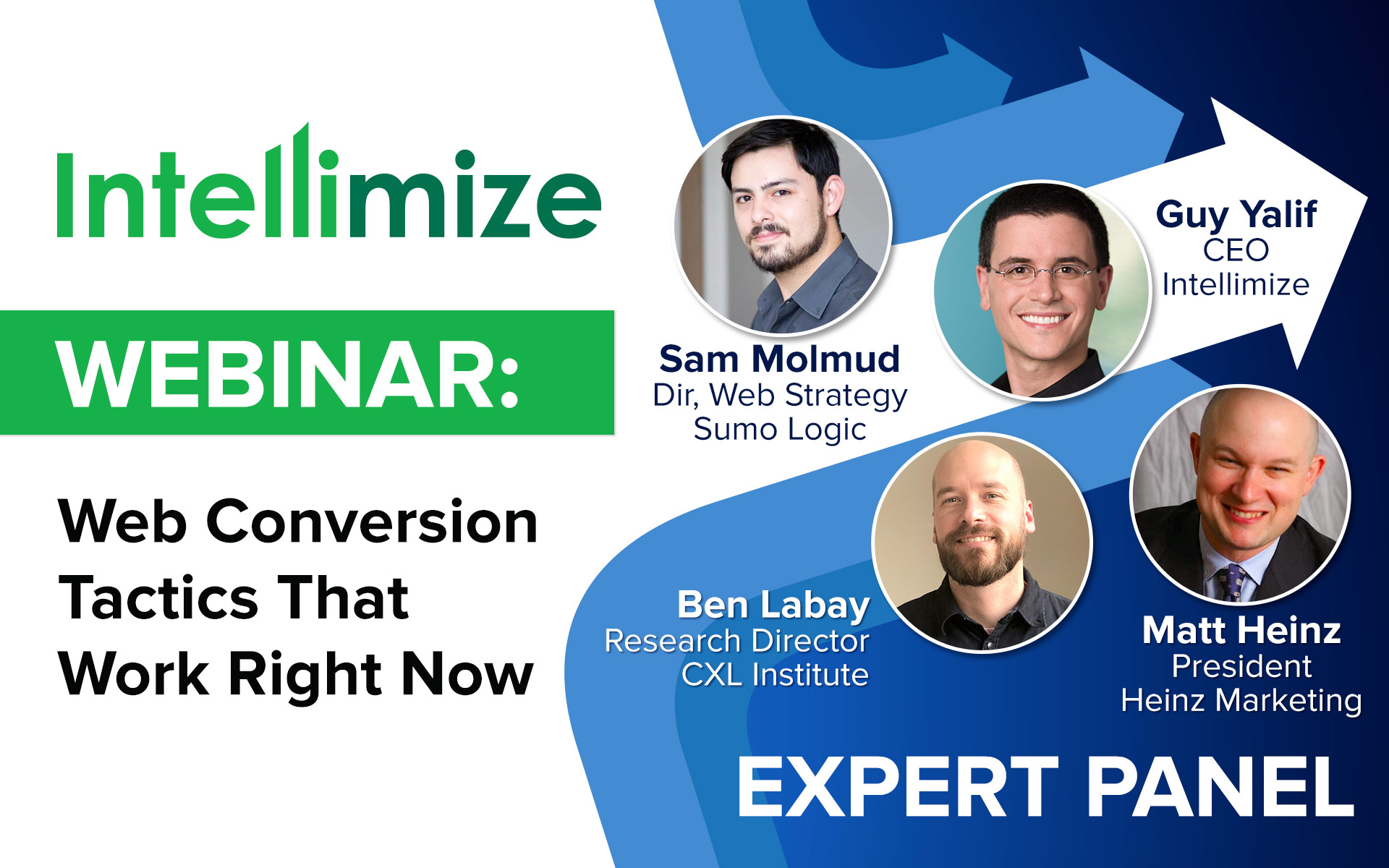 Intellimize

WEBINAR:

Web Conversion Tactics That Work Right Now

Sam Molmud
Dir, Web Strategy
Sumo Logic

Guy Yalif
CEO
Intellimize

Ben Labay
Research Director
CXL Institute

Matt Heinz
President
Heinz Marketing

EXPERT PANEL